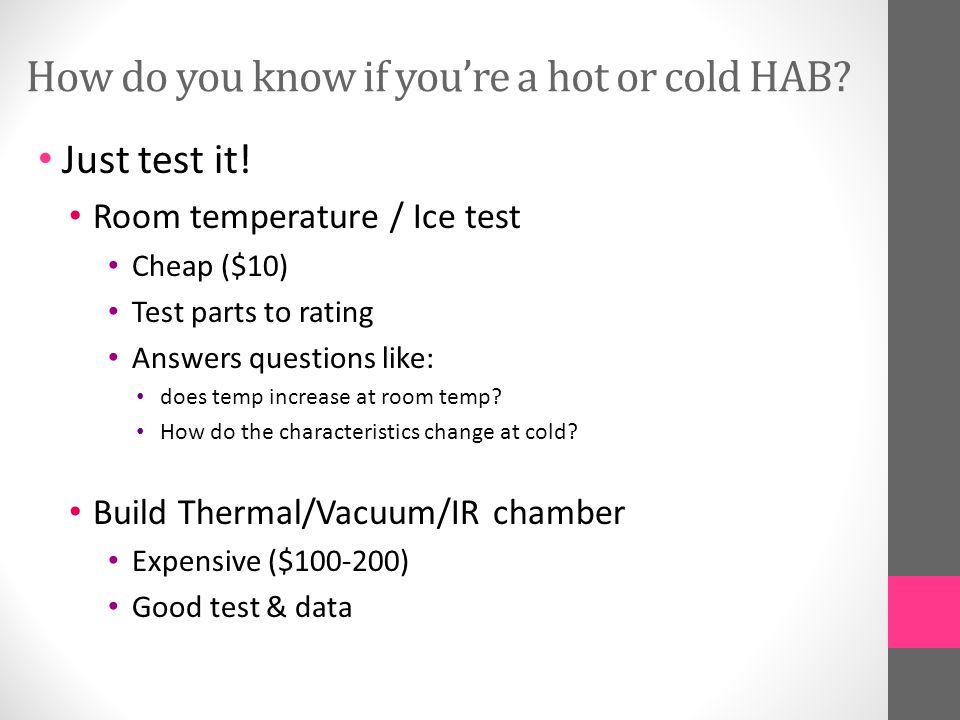 How do you know if you're a hot or cold HAB?

• Just test it!
• Room temperature / Ice test
• Cheap (\$10)
• Test parts to rating
• Answers questions like:
• does temp increase at room temp?
• How do the characteristics change at cold?

• Build Thermal/Vacuum/IR chamber
• Expensive (\$100-200)
• Good test & data